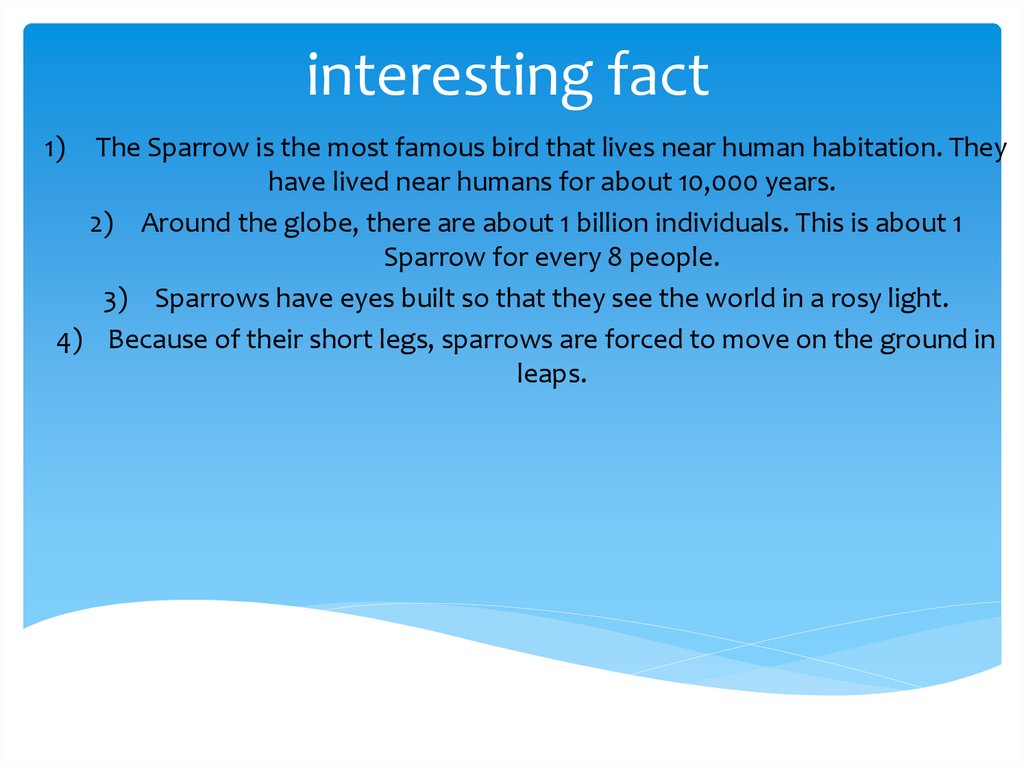 interesting fact

1) The Sparrow is the most famous bird that lives near human habitation. They have lived near humans for about 10,000 years.

2) Around the globe, there are about 1 billion individuals. This is about 1 Sparrow for every 8 people.

3) Sparrows have eyes built so that they see the world in a rosy light.

4) Because of their short legs, sparrows are forced to move on the ground in leaps.